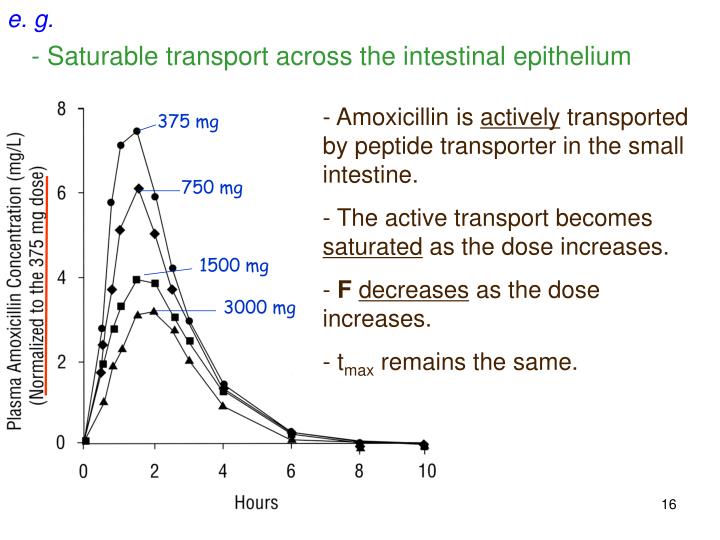 e. g.

- Saturable transport across the intestinal epithelium

Plasma Amoxicillin Concentration (mg/L) (Normalized to the 375 mg dose)

8
6
4
2
0

375 mg
750 mg
1500 mg
3000 mg

0 2 4 6 8 10

Hours

- Amoxicillin is actively transported by peptide transporter in the small intestine.

- The active transport becomes saturated as the dose increases.

- **F** decreases as the dose increases.

- $t_{max}$ remains the same.

16